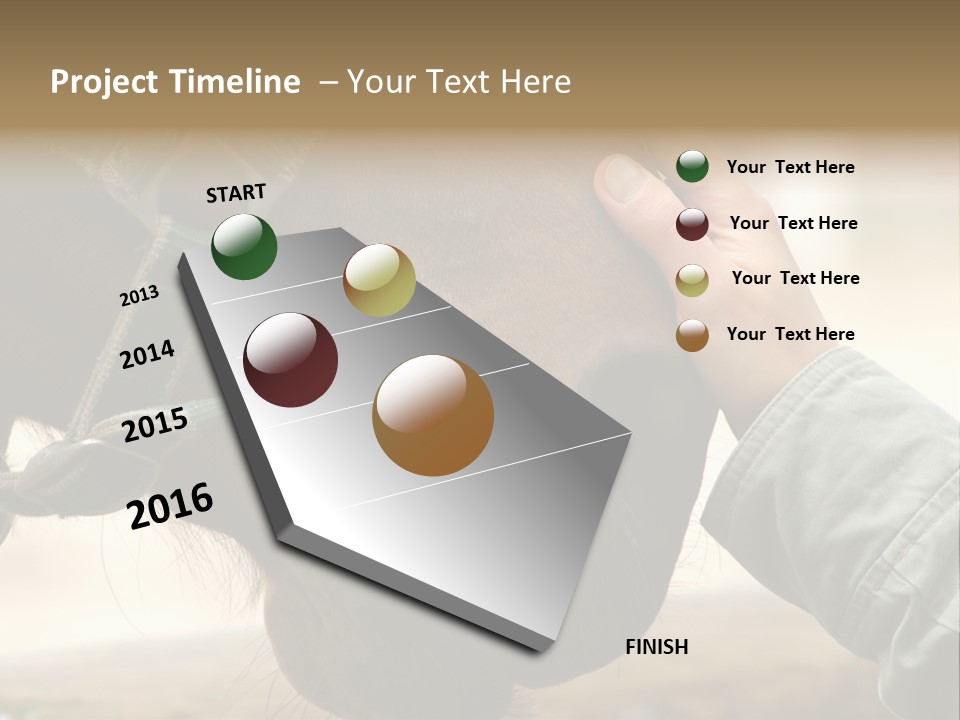 Project Timeline – Your Text Here

START

2013

2014

2015

2016

FINISH

Your Text Here

Your Text Here

Your Text Here

Your Text Here